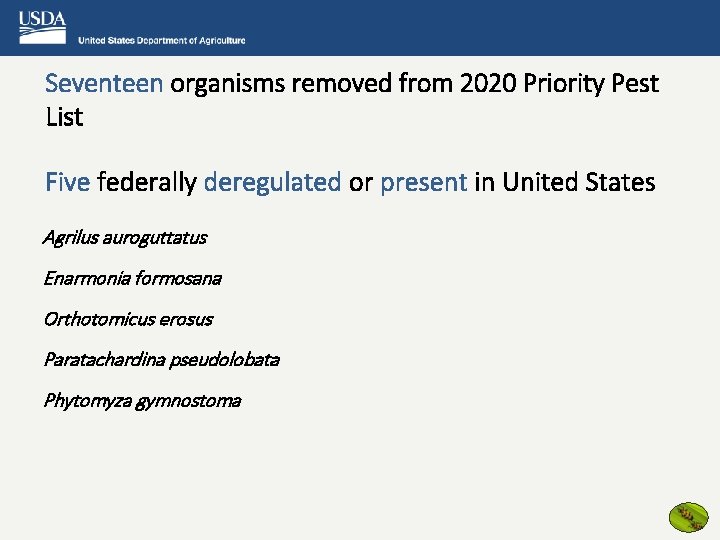 USDA
United States Department of Agriculture

Seventeen organisms removed from 2020 Priority Pest List

Five federally deregulated or present in United States

Agrilus auroguttatus

Enarmonia formosana

Orthotomicus erosus

Paratachardina pseudolobata

Phytomyza gymnostoma